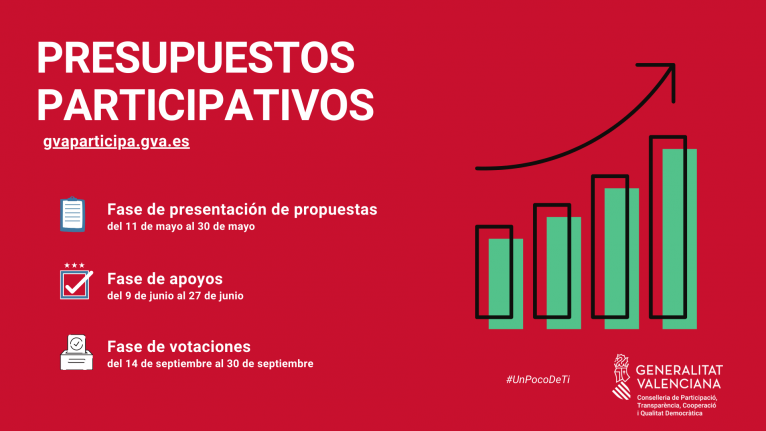 PRESUPUESTOS PARTICIPATIVOS

gvaparticipa.gva.es

Fase de presentación de propuestas
del 11 de mayo al 30 de mayo

Fase de apoyos
del 9 de junio al 27 de junio

Fase de votaciones
del 14 de septiembre al 30 de septiembre

#UnPocoDeTi

GENERALITAT VALENCIANA
Conselleria de Participació, Transparència, Cooperació i Qualitat Democràtica